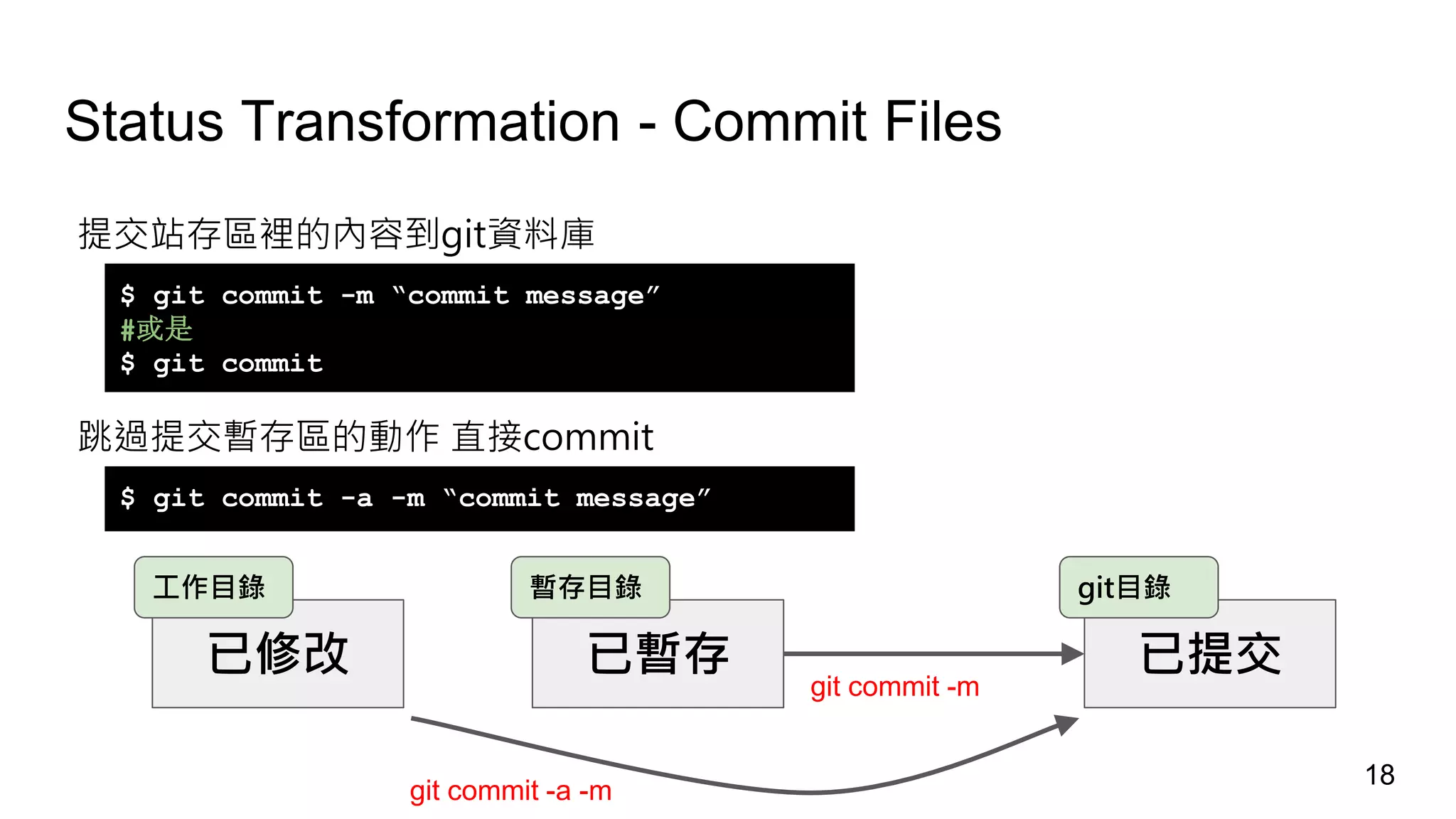 Status Transformation - Commit Files

提交站存區裡的內容到git資料庫

$ git commit -m “commit message”
#或是
$ git commit

跳過提交暫存區的動作 直接commit

$ git commit -a -m “commit message”

工作目錄

已修改

暫存目錄

已暫存

git目錄

已提交

git commit -m

git commit -a -m

18